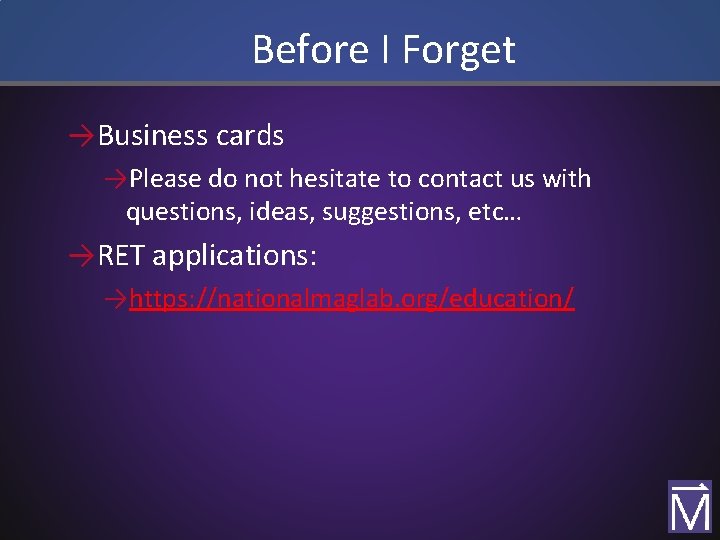 Before I Forget

→Business cards

→Please do not hesitate to contact us with questions, ideas, suggestions, etc…

→RET applications:

→https://nationalmaglab.org/education/

M